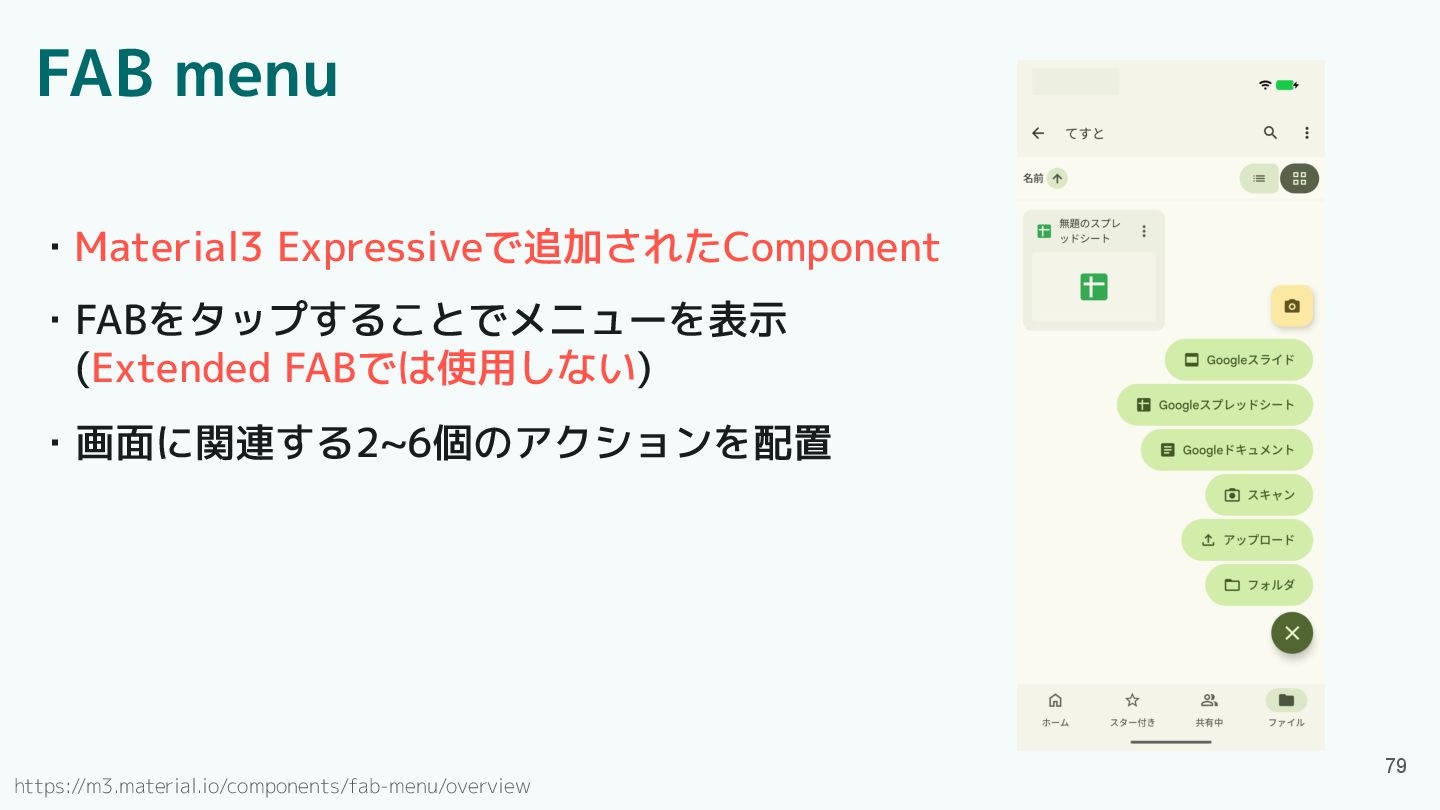 FAB menu

・Material3 Expressiveで追加されたComponent

・FABをタップすることでメニューを表示 (Extended FABでは使用しない)

・画面に関連する2~6個のアクションを配置

てすと

名前

無題のスプレッドシート

Googleスライド

Googleスプレッドシート

Googleドキュメント

スキャン

アップロード

フォルダ

ホーム スター付き 共有中 ファイル

https://m3.material.io/components/fab-menu/overview

79